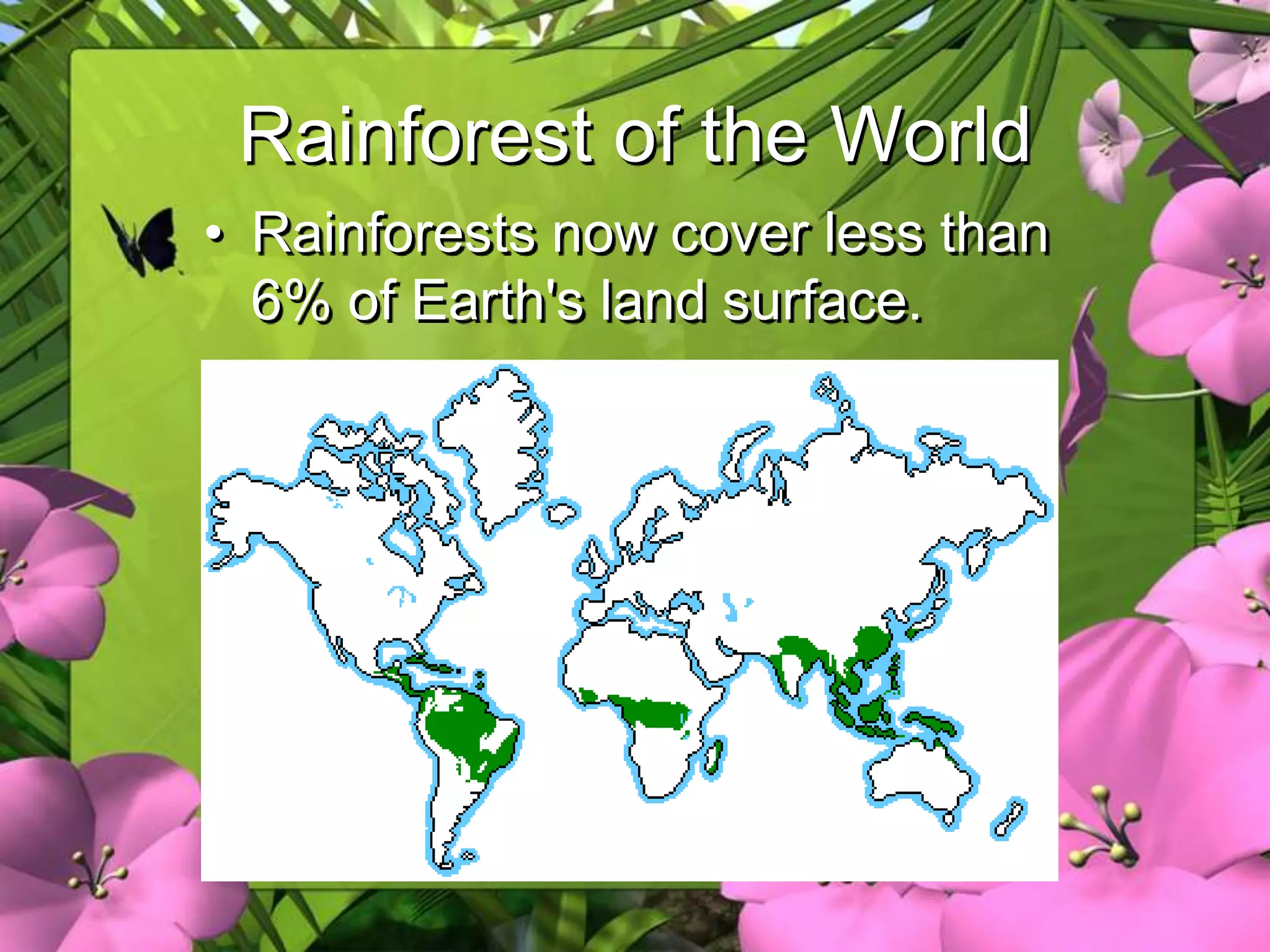 Rainforest of the World

• Rainforests now cover less than 6% of Earth's land surface.